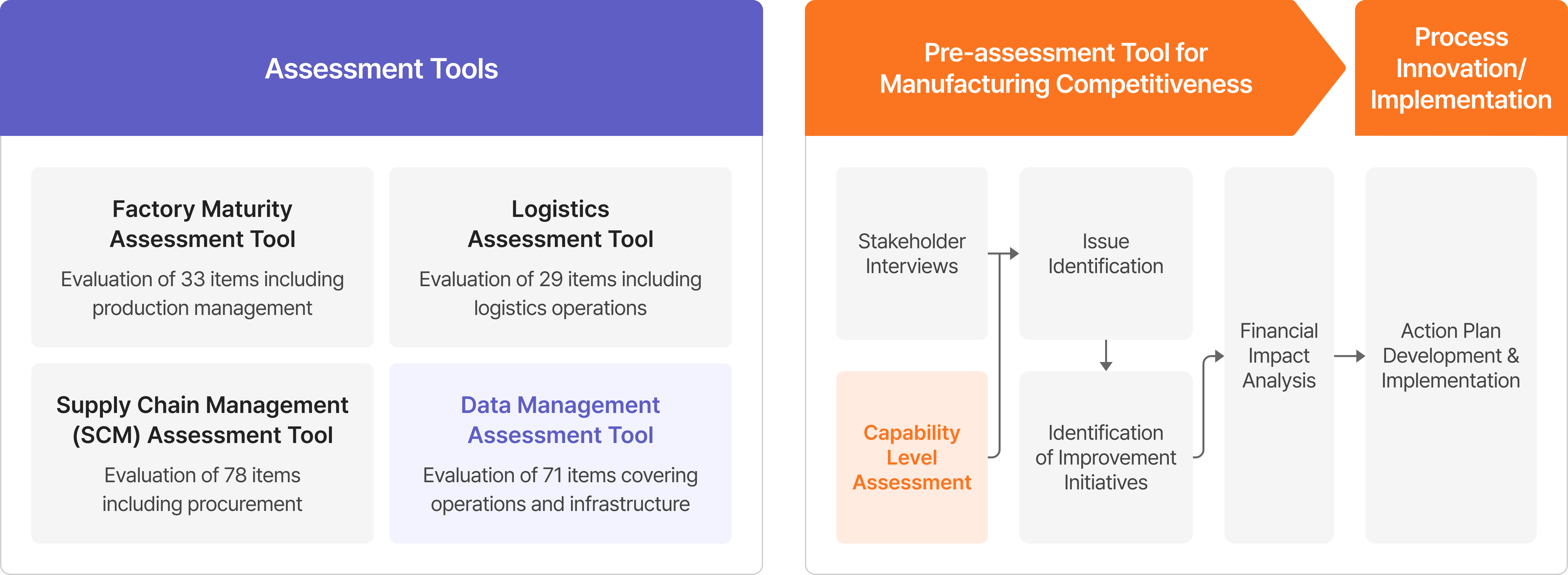 Assessment Tools

Factory Maturity Assessment Tool

Evaluation of 33 items including production management

Logistics Assessment Tool

Evaluation of 29 items including logistics operations

Supply Chain Management (SCM) Assessment Tool

Evaluation of 78 items including procurement

Data Management Assessment Tool

Evaluation of 71 items covering operations and infrastructure

Pre-assessment Tool for Manufacturing Competitiveness

Process Innovation/ Implementation

Stakeholder Interviews

Capability Level Assessment

Issue Identification

Identification of Improvement Initiatives

Financial Impact Analysis

Action Plan Development & Implementation